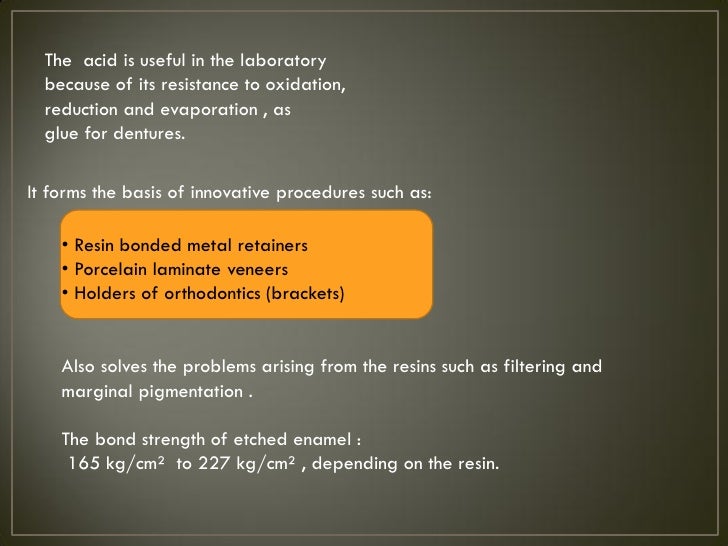 The acid is useful in the laboratory because of its resistance to oxidation, reduction and evaporation , as glue for dentures.

It forms the basis of innovative procedures such as:

• Resin bonded metal retainers
• Porcelain laminate veneers
• Holders of orthodontics (brackets)

Also solves the problems arising from the resins such as filtering and marginal pigmentation .

The bond strength of etched enamel :
165 kg/cm² to 227 kg/cm² , depending on the resin.